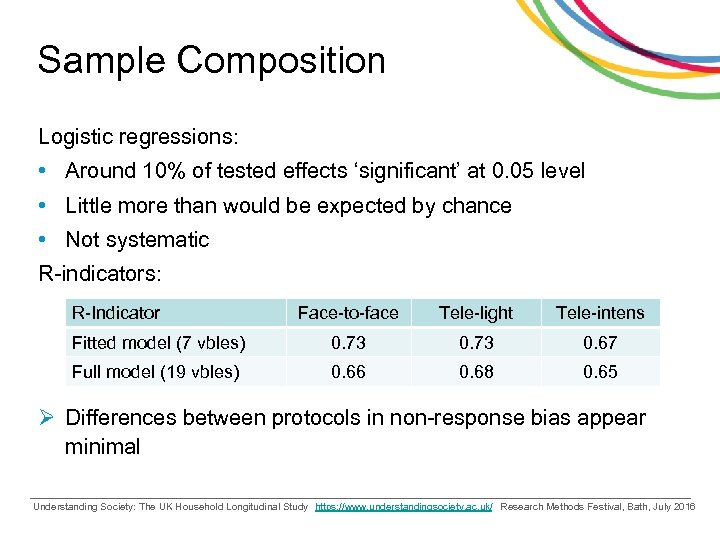 Sample Composition

Logistic regressions:

• Around 10% of tested effects ‘significant’ at 0.05 level
• Little more than would be expected by chance
• Not systematic

R-indicators:

| R-Indicator | Face-to-face | Tele-light | Tele-intens |
|---|---|---|---|
| Fitted model (7 vbles) | 0.73 | 0.73 | 0.67 |
| Full model (19 vbles) | 0.66 | 0.68 | 0.65 |

➢ Differences between protocols in non-response bias appear minimal

Understanding Society: The UK Household Longitudinal Study https://www.understandingsociety.ac.uk/ Research Methods Festival, Bath, July 2016